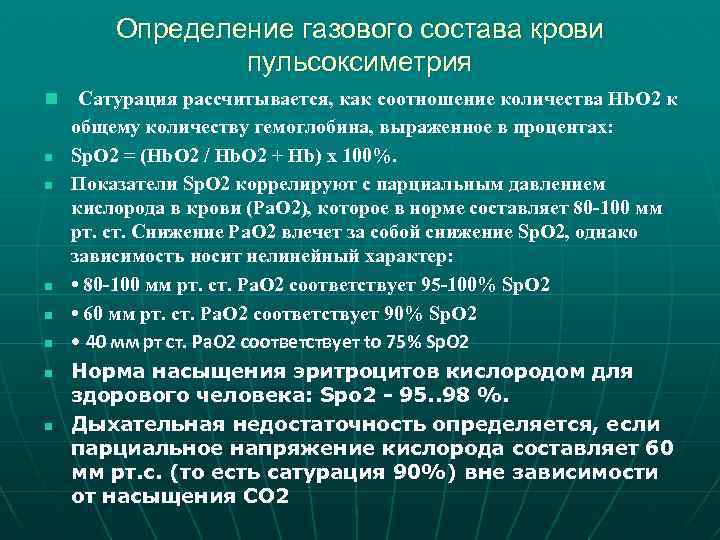 Определение газового состава крови пульсоксиметрия

Сатурация рассчитывается, как соотношение количества HbO2 к общему количеству гемоглобина, выраженное в процентах:

SpO2 = (HbO2 / HbO2 + Hb) x 100%.

Показатели SpO2 коррелируют с парциальным давлением кислорода в крови (PaO2), которое в норме составляет 80-100 мм рт. ст. Снижение PaO2 влечет за собой снижение SpO2, однако зависимость носит нелинейный характер:

• 80-100 мм рт. ст. PaO2 соответствует 95-100% SpO2

• 60 мм рт. ст. PaO2 соответствует 90% SpO2

• 40 мм рт ст. PaO2 соответствует to 75% SpO2

Норма насыщения эритроцитов кислородом для здорового человека: Spo2 - 95..98 %.

Дыхательная недостаточность определяется, если парциальное напряжение кислорода составляет 60 мм рт.с. (то есть сатурация 90%) вне зависимости от насыщения CO2